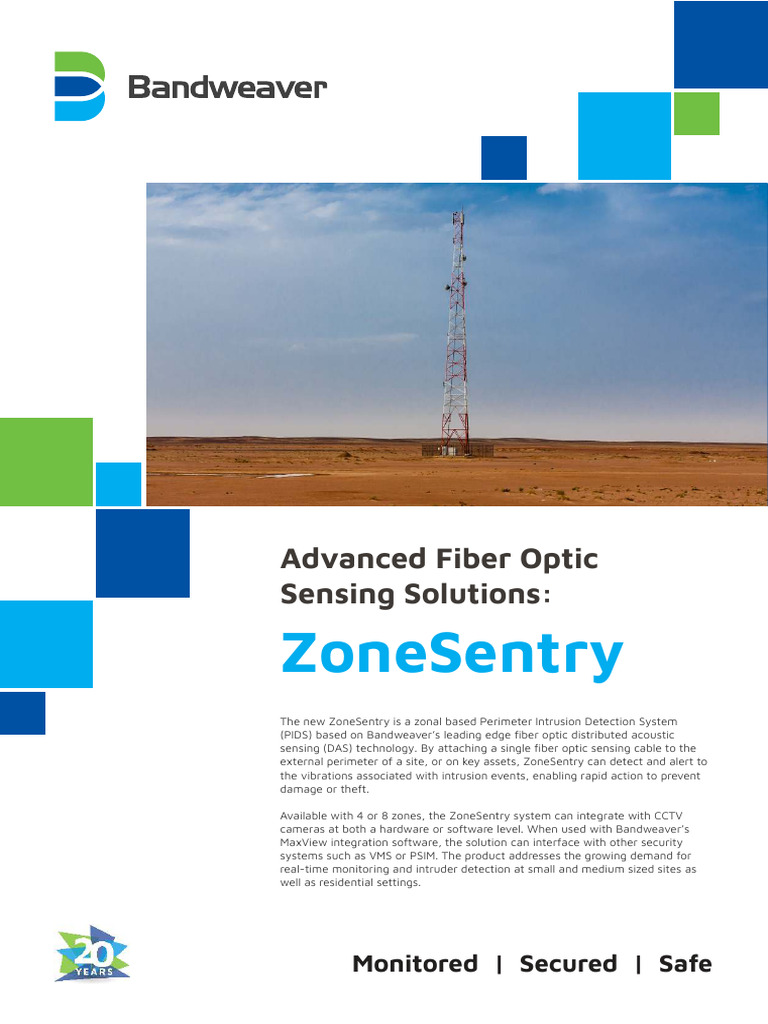 Bandweaver

Advanced Fiber Optic Sensing Solutions:

ZoneSentry

The new ZoneSentry is a zonal based Perimeter Intrusion Detection System (PIDS) based on Bandweaver's leading edge fiber optic distributed acoustic sensing (DAS) technology. By attaching a single fiber optic sensing cable to the external perimeter of a site, or on key assets, ZoneSentry can detect and alert to the vibrations associated with intrusion events, enabling rapid action to prevent damage or theft.

Available with 4 or 8 zones, the ZoneSentry system can integrate with CCTV cameras at both a hardware or software level. When used with Bandweaver's MaxView integration software, the solution can interface with other security systems such as VMS or PSIM. The product addresses the growing demand for real-time monitoring and intruder detection at small and medium sized sites as well as residential settings.

20 YEARS

Monitored | Secured | Safe